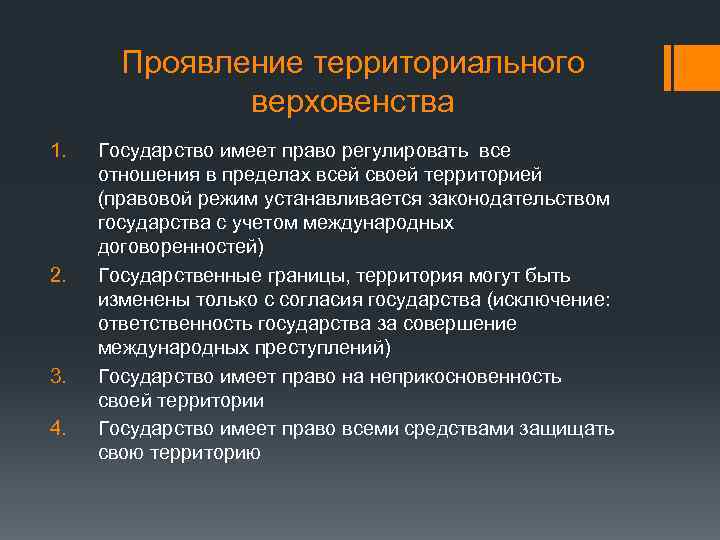 Проявление территориального верховенства

1. Государство имеет право регулировать все отношения в пределах всей своей территорией (правовой режим устанавливается законодательством государства с учетом международных договоренностей)
2. Государственные границы, территория могут быть изменены только с согласия государства (исключение: ответственность государства за совершение международных преступлений)
3. Государство имеет право на неприкосновенность своей территории
4. Государство имеет право всеми средствами защищать свою территорию